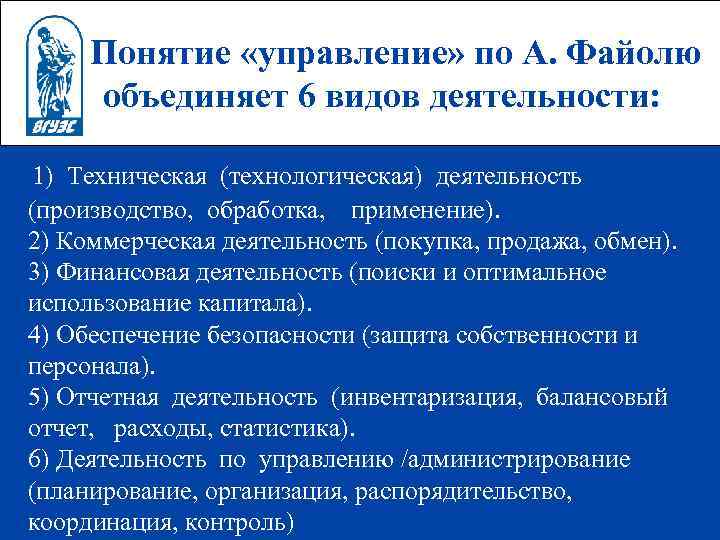 ВГУЭС

Понятие «управление» по А. Файолю объединяет 6 видов деятельности:

1) Техническая (технологическая) деятельность (производство, обработка, применение).
2) Коммерческая деятельность (покупка, продажа, обмен).
3) Финансовая деятельность (поиски и оптимальное использование капитала).
4) Обеспечение безопасности (защита собственности и персонала).
5) Отчетная деятельность (инвентаризация, балансовый отчет, расходы, статистика).
6) Деятельность по управлению /администрирование (планирование, организация, распорядительство, координация, контроль)